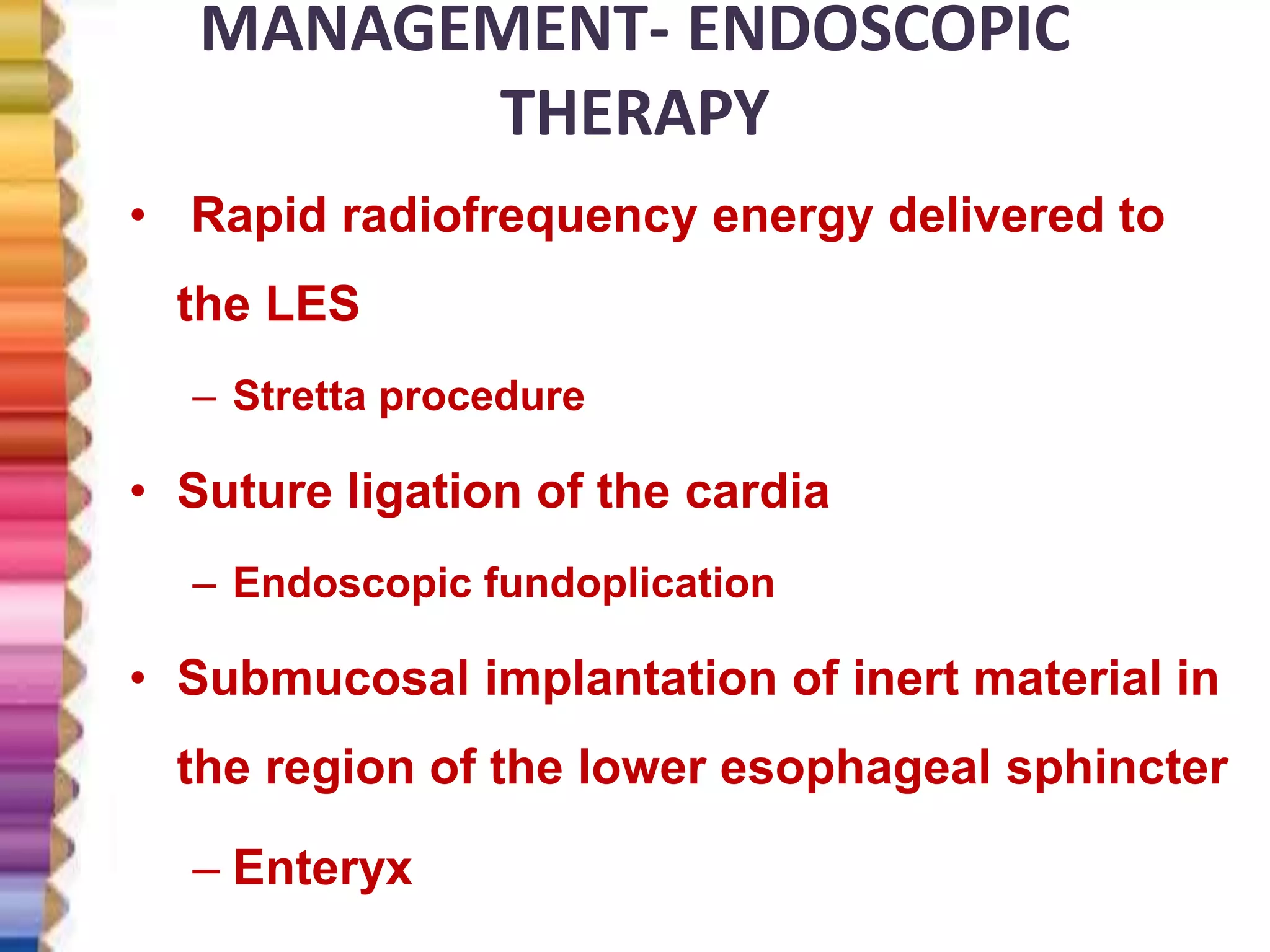 MANAGEMENT- ENDOSCOPIC THERAPY

• Rapid radiofrequency energy delivered to the LES
– Stretta procedure
• Suture ligation of the cardia
– Endoscopic fundoplication
• Submucosal implantation of inert material in the region of the lower esophageal sphincter
– Enteryx